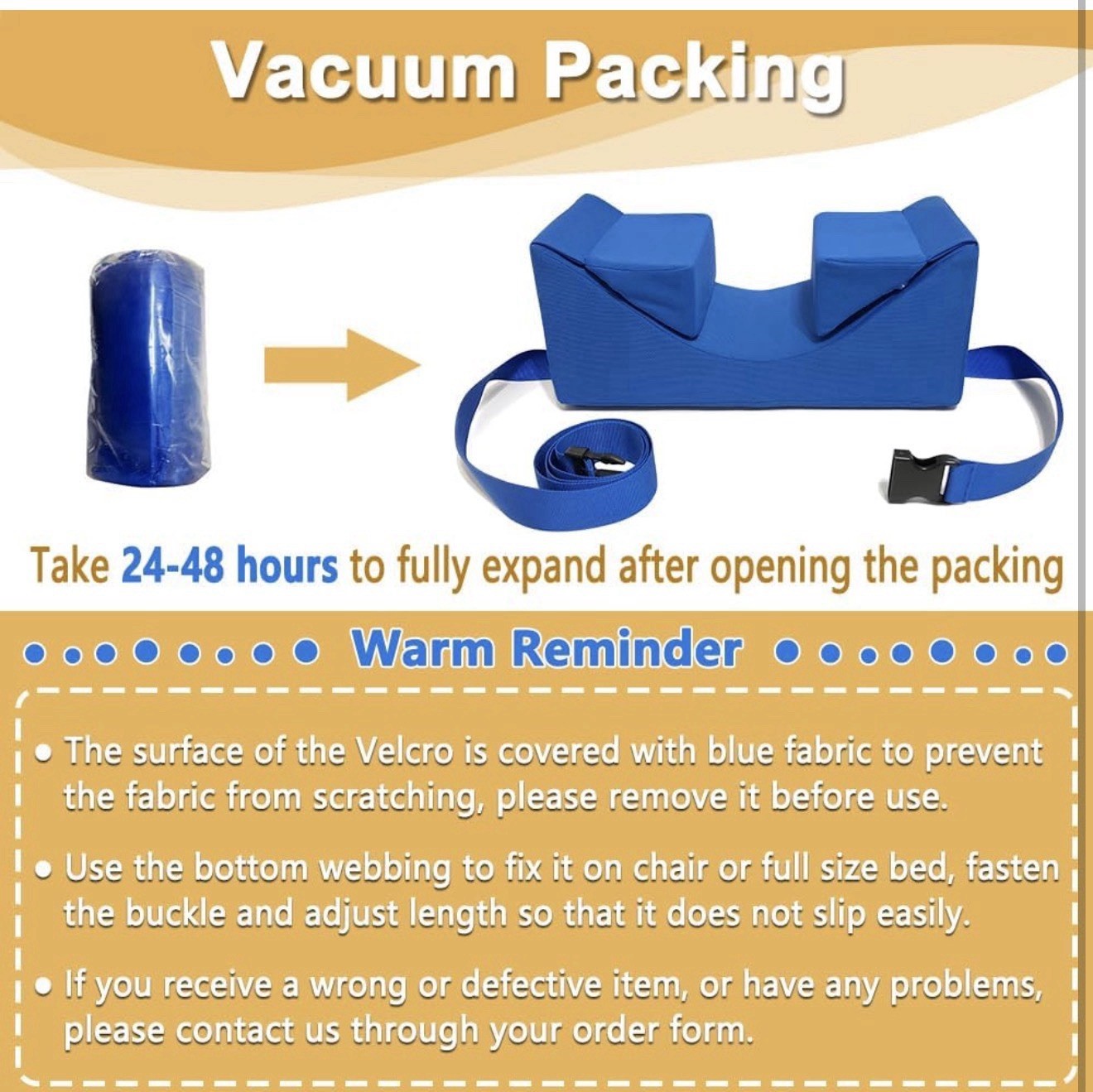 Vacuum Packing

Take 24-48 hours to fully expand after opening the packing

Warm Reminder

• The surface of the Velcro is covered with blue fabric to prevent the fabric from scratching, please remove it before use.

• Use the bottom webbing to fix it on chair or full size bed, fasten the buckle and adjust length so that it does not slip easily.

• If you receive a wrong or defective item, or have any problems, please contact us through your order form.